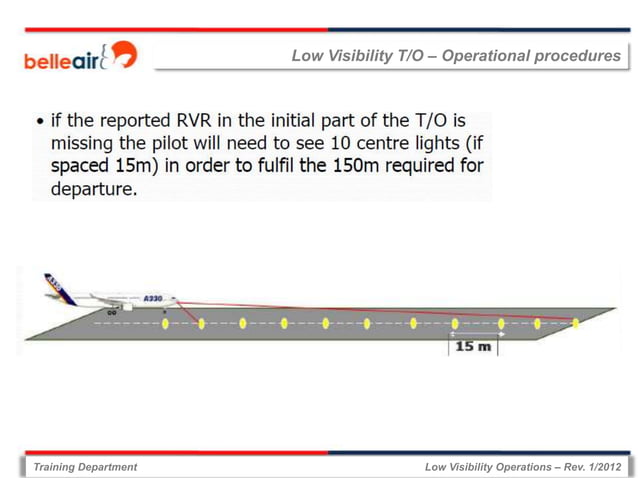 belleair

Low Visibility T/O – Operational procedures

• if the reported RVR in the initial part of the T/O is missing the pilot will need to see 10 centre lights (if spaced 15m) in order to fulfil the 150m required for departure.

A330

15 m

Training Department

Low Visibility Operations – Rev. 1/2012